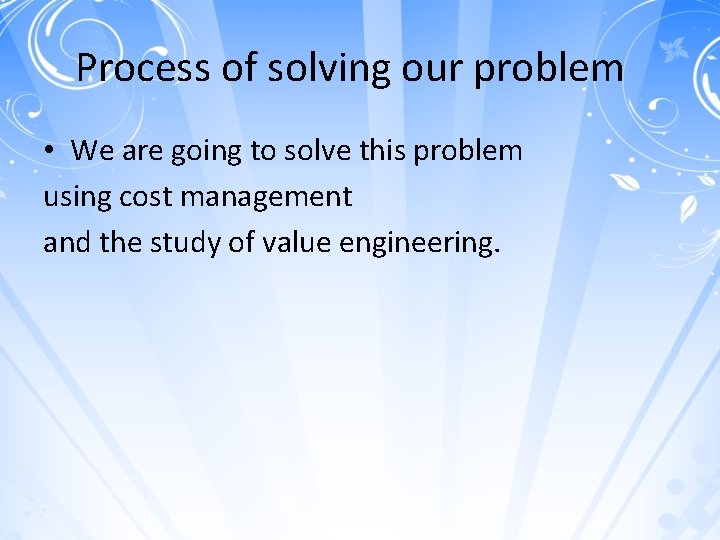 Process of solving our problem

• We are going to solve this problem using cost management and the study of value engineering.